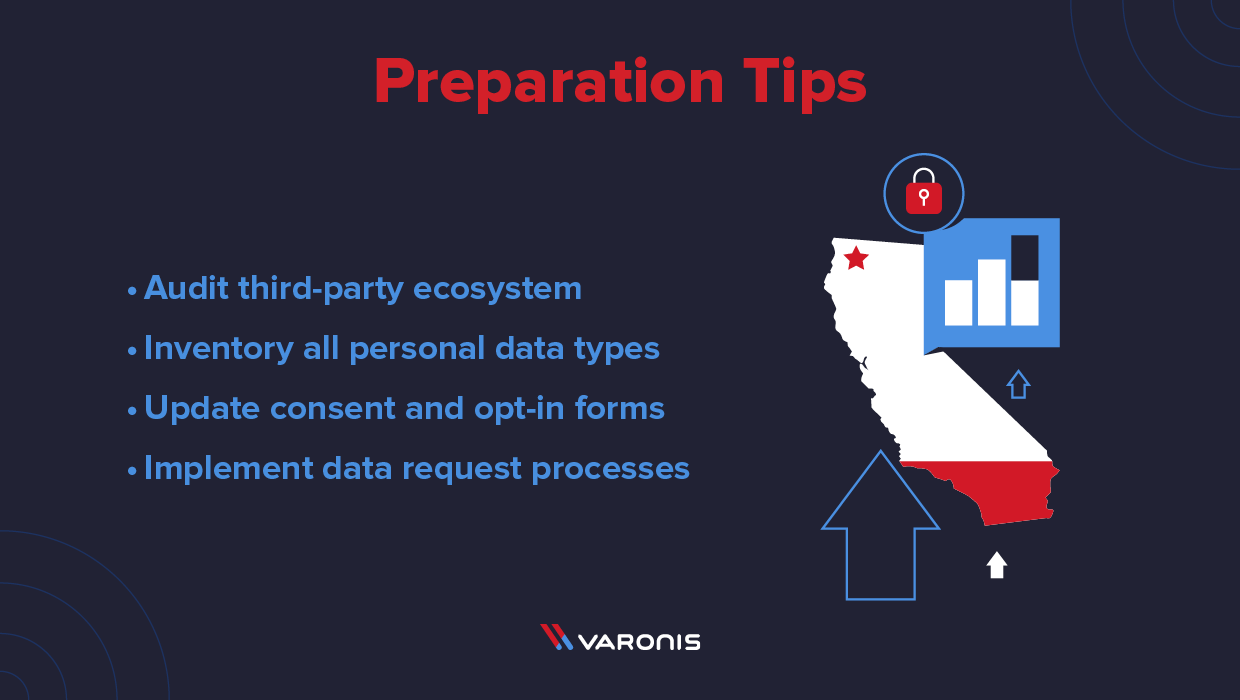 Preparation Tips

• Audit third-party ecosystem
• Inventory all personal data types
• Update consent and opt-in forms
• Implement data request processes

VARONIS